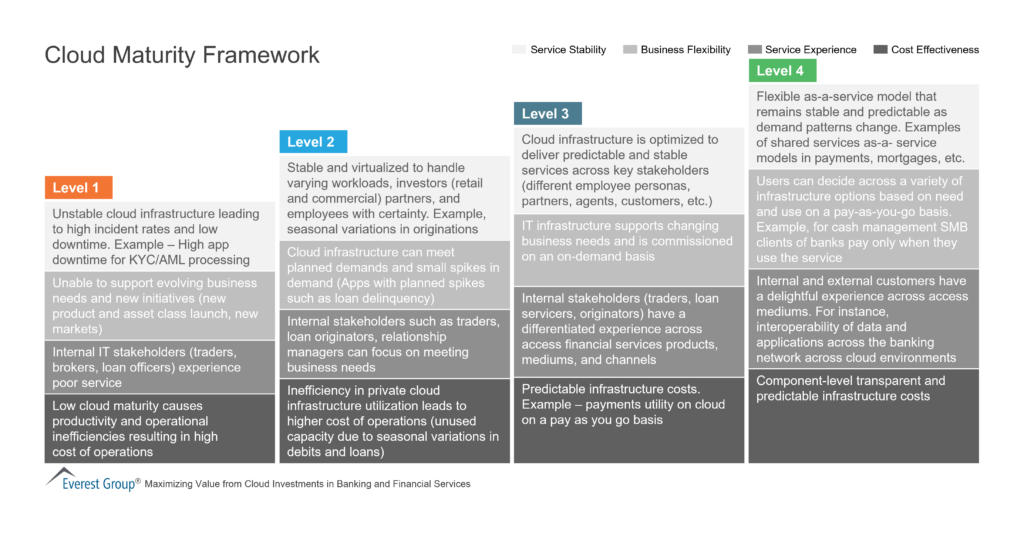 Cloud Maturity Framework

Service Stability  Business Flexibility  Service Experience  Cost Effectiveness

Level 1

Unstable cloud infrastructure leading to high incident rates and low downtime. Example – High app downtime for KYC/AML processing

Unable to support evolving business needs and new initiatives (new product and asset class launch, new markets)

Internal IT stakeholders (traders, brokers, loan officers) experience poor service

Low cloud maturity causes productivity and operational inefficiencies resulting in high cost of operations

Level 2

Stable and virtualized to handle varying workloads, investors (retail and commercial) partners, and employees with certainty. Example, seasonal variations in originations

Cloud infrastructure can meet planned demands and small spikes in demand (Apps with planned spikes such as loan delinquency)

Internal stakeholders such as traders, loan originators, relationship managers can focus on meeting business needs

Inefficiency in private cloud infrastructure utilization leads to higher cost of operations (unused capacity due to seasonal variations in debits and loans)

Level 3

Cloud infrastructure is optimized to deliver predictable and stable services across key stakeholders (different employee personas, partners, agents, customers, etc.)

IT infrastructure supports changing business needs and is commissioned on an on-demand basis

Internal stakeholders (traders, loan servicers, originators) have a differentiated experience across access financial services products, mediums, and channels

Predictable infrastructure costs. Example – payments utility on cloud on a pay as you go basis

Level 4

Flexible as-a-service model that remains stable and predictable as demand patterns change. Examples of shared services as-a- service models in payments, mortgages, etc.

Users can decide across a variety of infrastructure options based on need and use on a pay-as-you-go basis. Example, for cash management SMB clients of banks pay only when they use the service

Internal and external customers have a delightful experience across access mediums. For instance, interoperability of data and applications across the banking network across cloud environments

Component-level transparent and predictable infrastructure costs

Everest Group® Maximizing Value from Cloud Investments in Banking and Financial Services